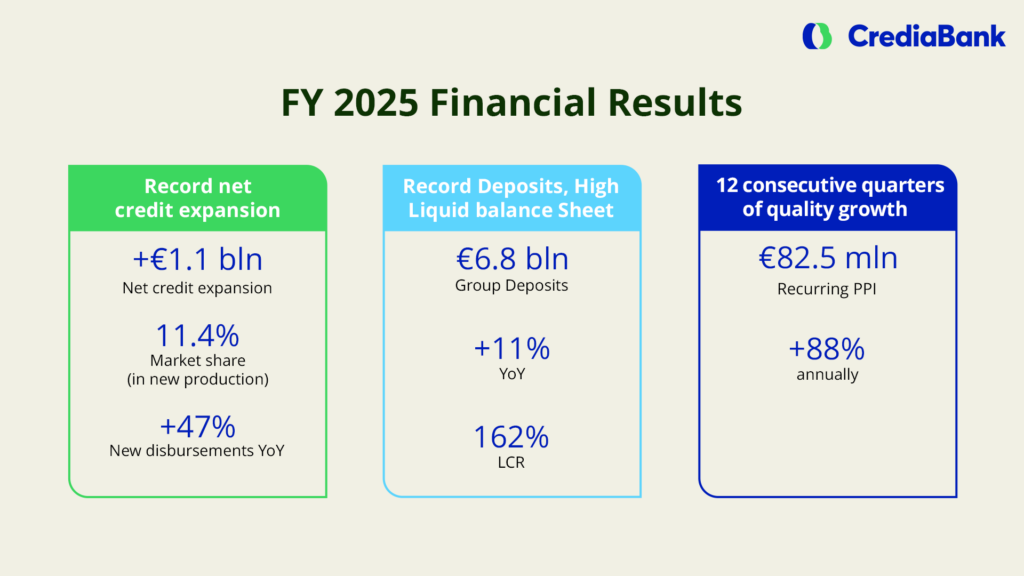 CrediaBank

FY 2025 Financial Results

Record net credit expansion

+€1.1 bln
Net credit expansion

11.4%
Market share
(in new production)

+47%
New disbursements YoY

Record Deposits, High Liquid balance Sheet

€6.8 bln
Group Deposits

+11%
YoY

162%
LCR

12 consecutive quarters of quality growth

€82.5 mln
Recurring PPI

+88%
annually